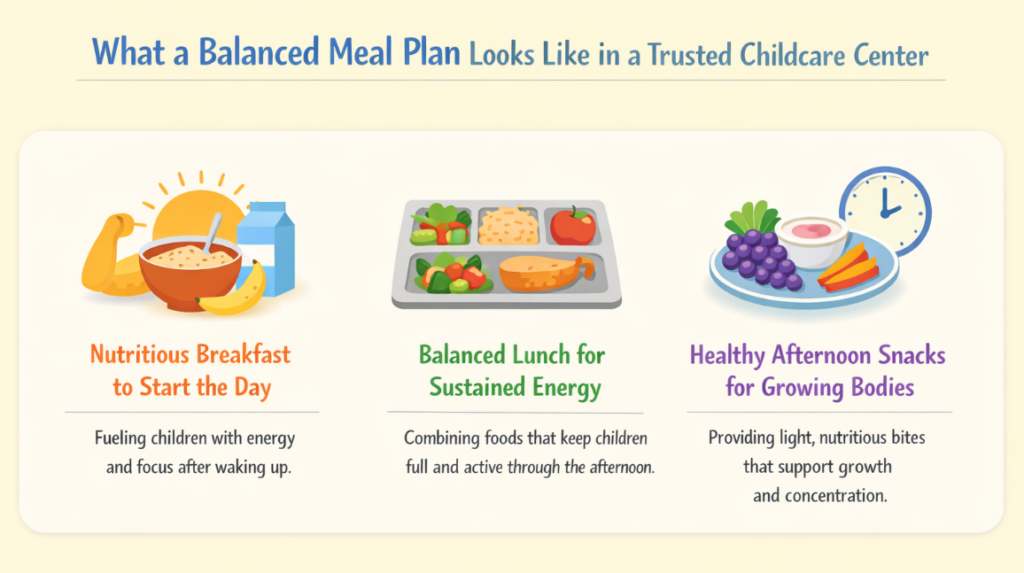 What a Balanced Meal Plan Looks Like in a Trusted Childcare Center

Nutritious Breakfast to Start the Day

Fueling children with energy and focus after waking up.

Balanced Lunch for Sustained Energy

Combining foods that keep children full and active through the afternoon.

Healthy Afternoon Snacks for Growing Bodies

Providing light, nutritious bites that support growth and concentration.